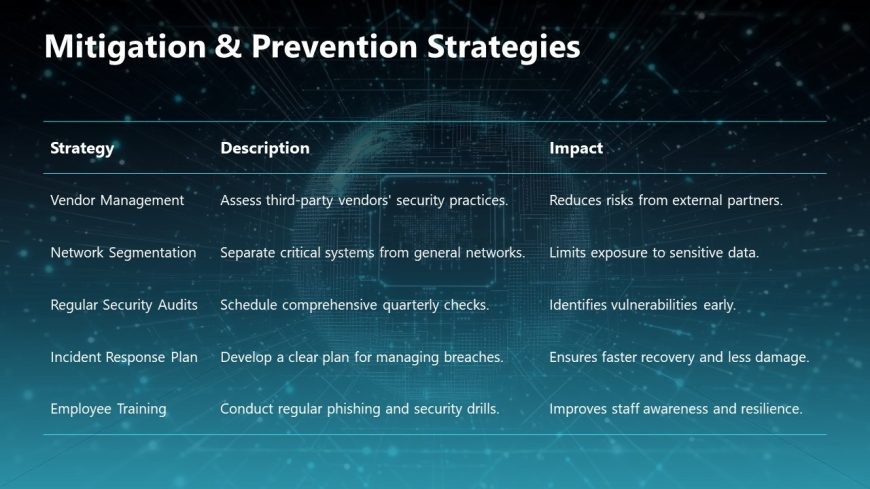 Mitigation & Prevention Strategies

| Strategy | Description | Impact |
|---|---|---|
| Vendor Management | Assess third-party vendors' security practices. | Reduces risks from external partners. |
| Network Segmentation | Separate critical systems from general networks. | Limits exposure to sensitive data. |
| Regular Security Audits | Schedule comprehensive quarterly checks. | Identifies vulnerabilities early. |
| Incident Response Plan | Develop a clear plan for managing breaches. | Ensures faster recovery and less damage. |
| Employee Training | Conduct regular phishing and security drills. | Improves staff awareness and resilience. |